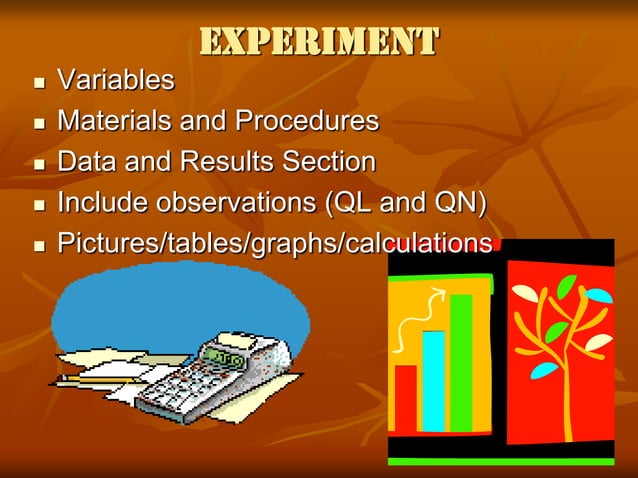 EXPERIMENT

- Variables
- Materials and Procedures
- Data and Results Section
- Include observations (QL and QN)
- Pictures/tables/graphs/calculations